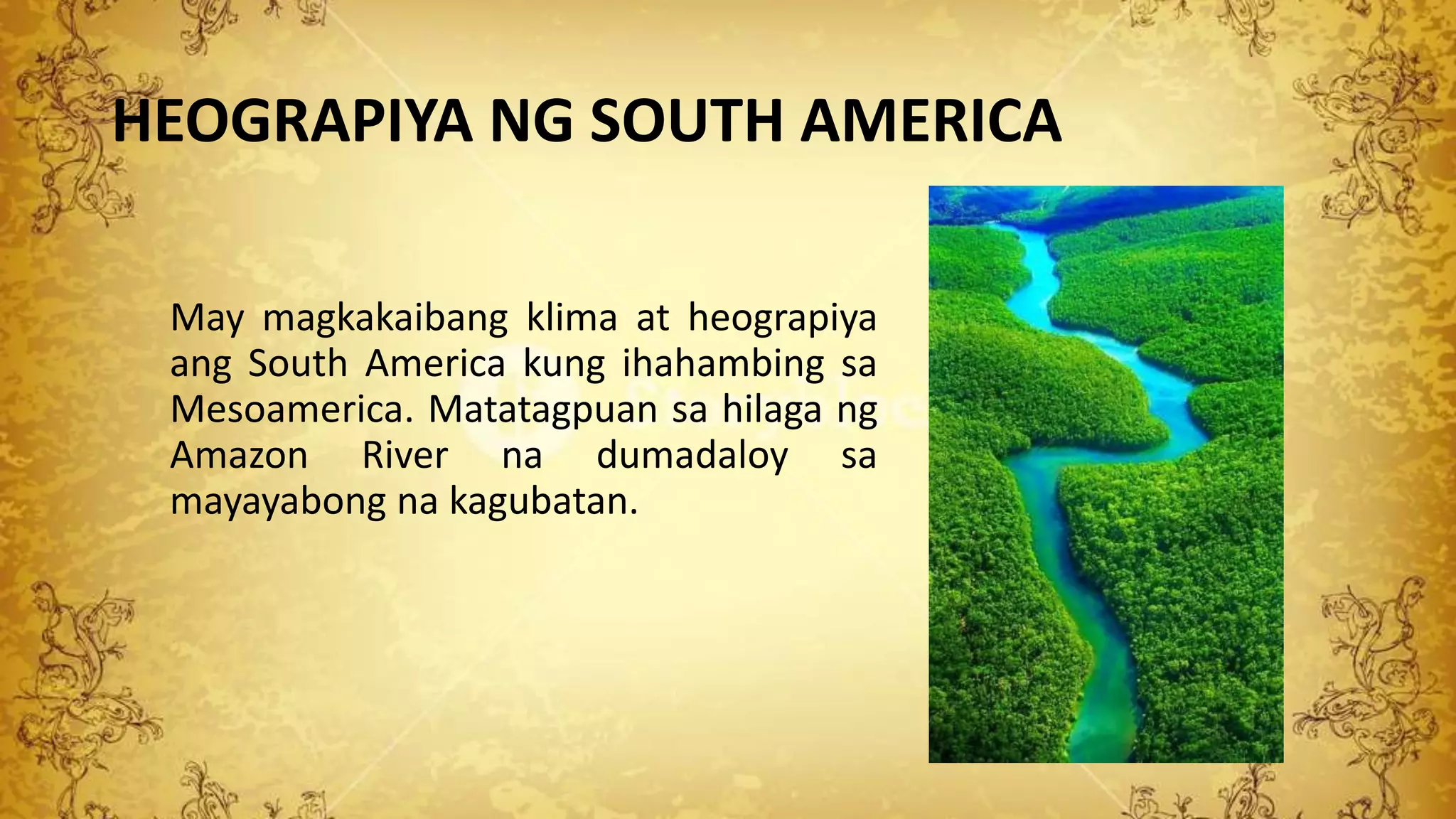 HEOGRAPIYA NG SOUTH AMERICA

May magkakaibang klima at heograpiya ang South America kung ihahambing sa Mesoamerica. Matatagpuan sa hilaga ng Amazon River na dumadaloy sa mayayabong na kagubatan.